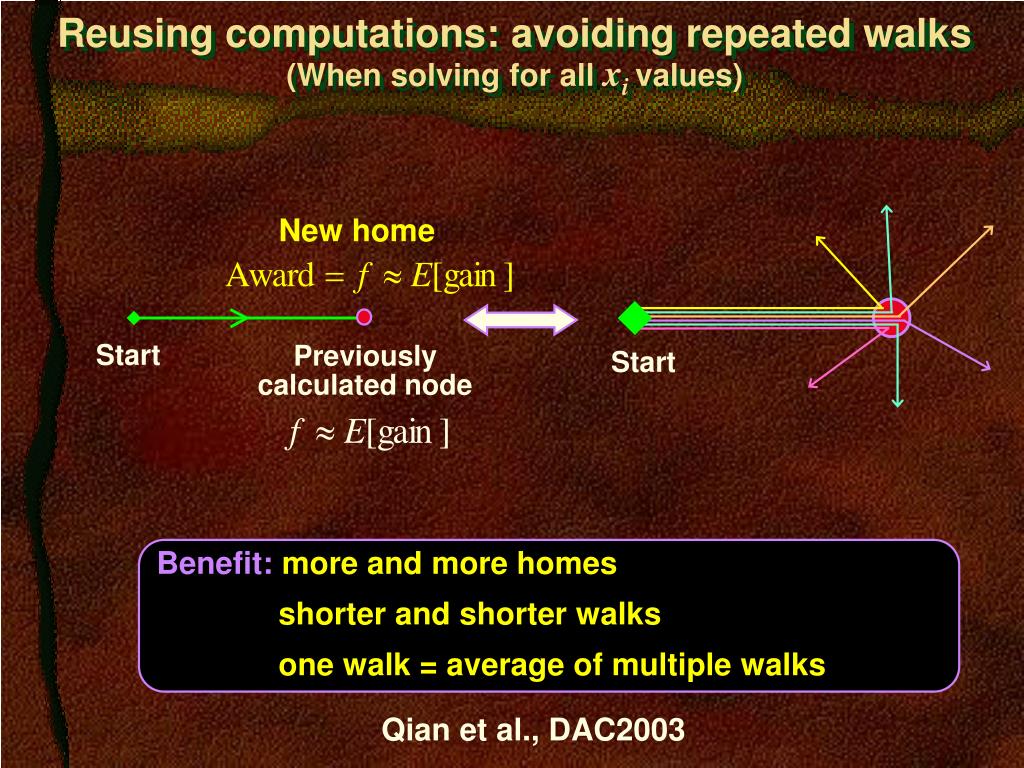 Reusing computations: avoiding repeated walks
(When solving for all $x_i$ values)

New home
$\text{Award} = f \approx E[\text{gain}]$

Start

Previously calculated node

$f \approx E[\text{gain}]$

Start

Benefit: more and more homes
shorter and shorter walks
one walk = average of multiple walks

Qian et al., DAC2003